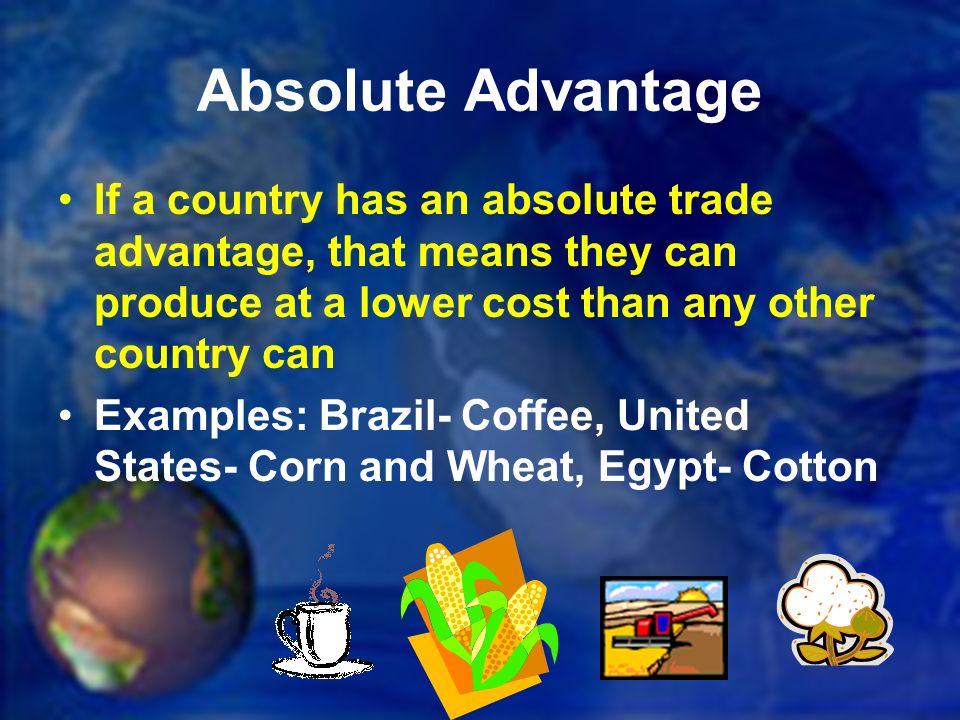 Absolute Advantage

• If a country has an absolute trade advantage, that means they can produce at a lower cost than any other country can

• Examples: Brazil- Coffee, United States- Corn and Wheat, Egypt- Cotton